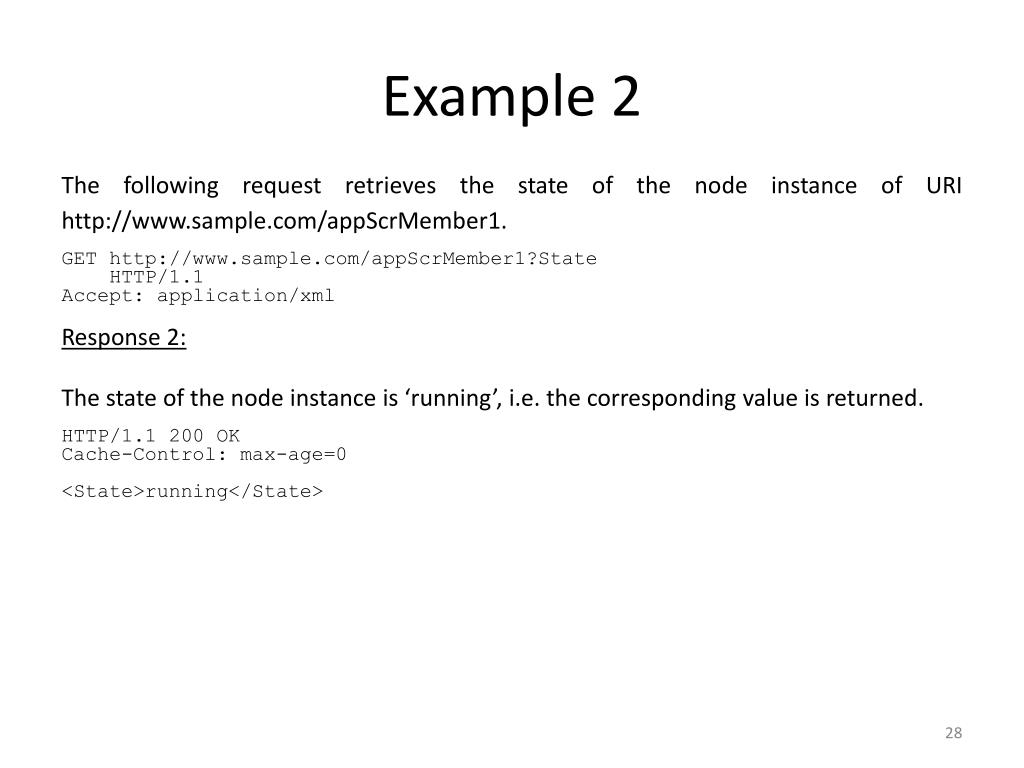 Example 2

The following request retrieves the state of the node instance of URI http://www.sample.com/appScrMember1.

GET http://www.sample.com/appScrMember1?State
    HTTP/1.1
Accept: application/xml

Response 2:

The state of the node instance is ‘running’, i.e. the corresponding value is returned.

HTTP/1.1 200 OK
Cache-Control: max-age=0

<State>running</State>

28